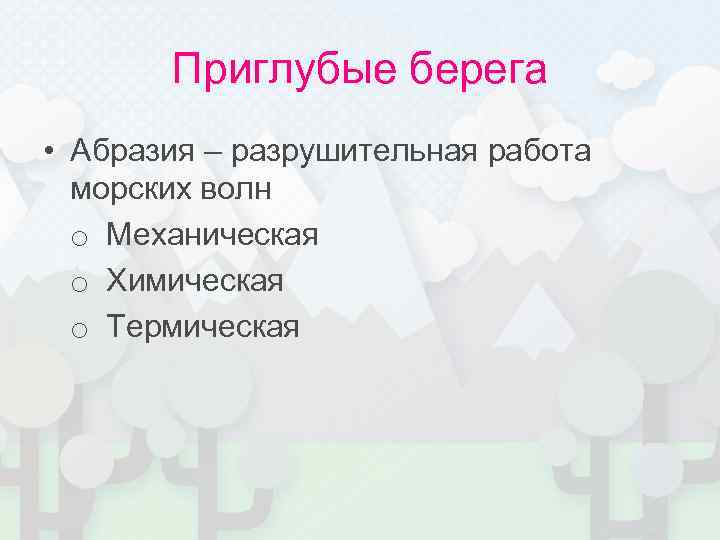 Приглубые берега

• Абразия – разрушительная работа морских волн
  o Механическая
  o Химическая
  o Термическая